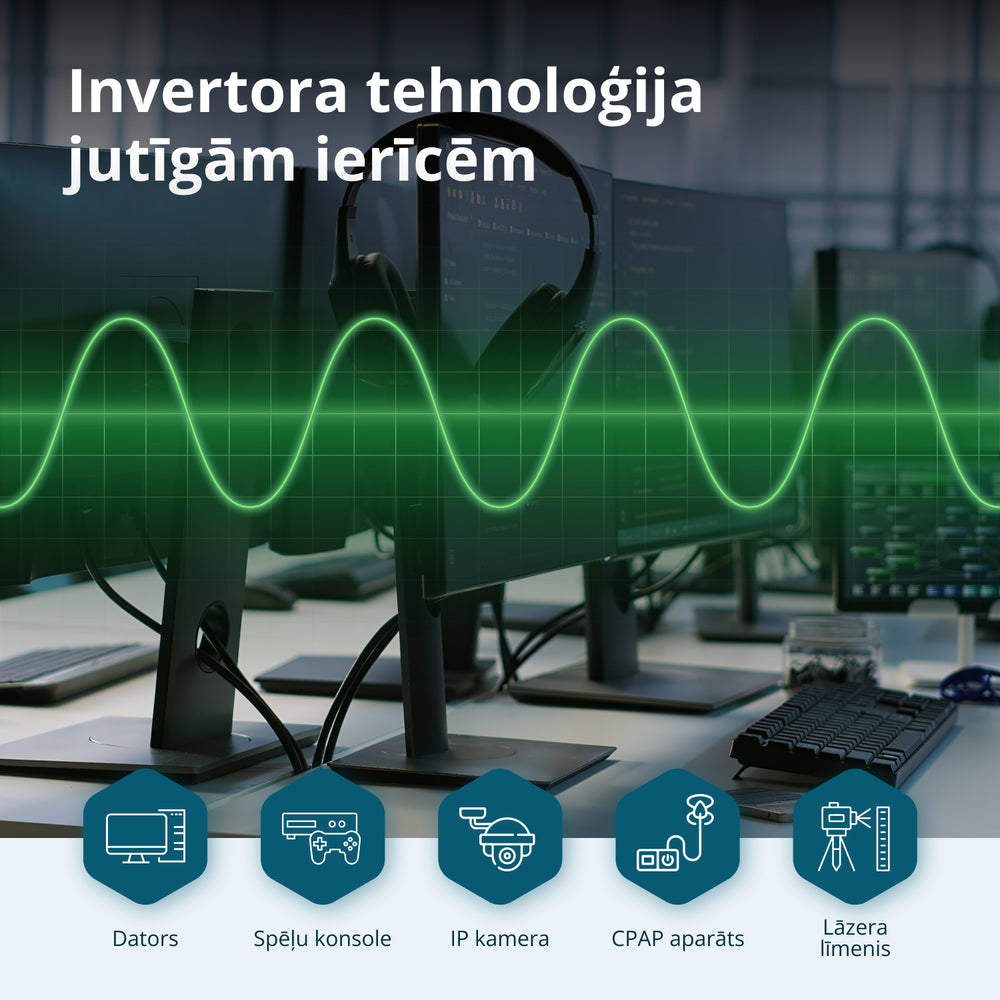 Invertora tehnoloģija jutīgām ierīcēm

Dators

Spēļu konsole

IP kamera

CPAP aparāts

Lāzera līmenis